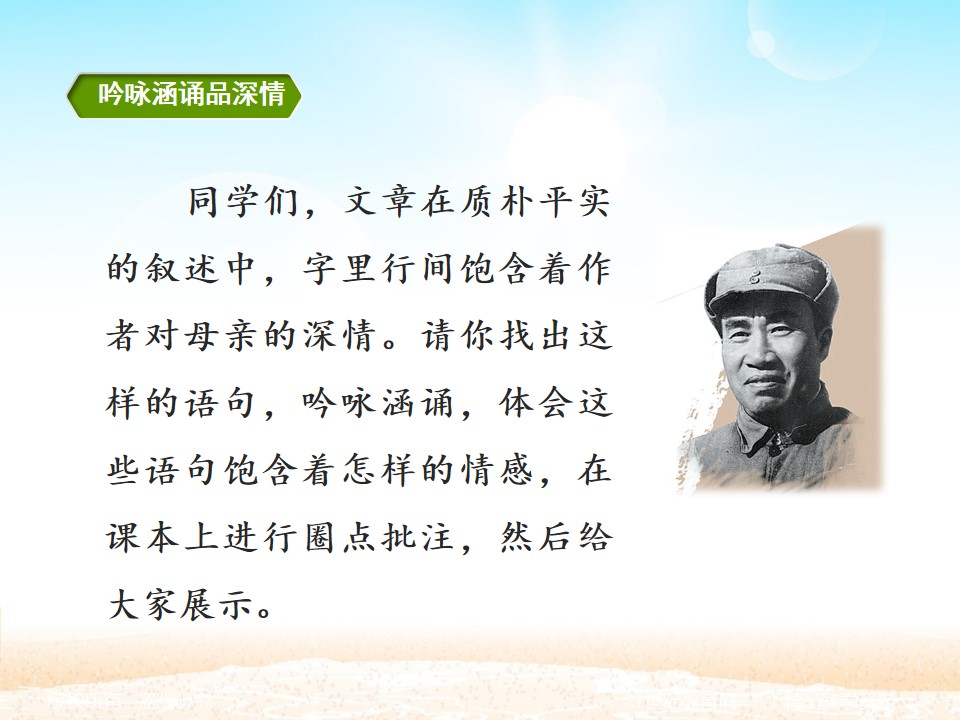 吟咏涵诵品深情

同学们，文章在质朴平实的叙述中，字里行间饱含着作者对母亲的深情。请你找出这样的语句，吟咏涵诵，体会这些语句饱含着怎样的情感，在课本上进行圈点批注，然后给大家展示。